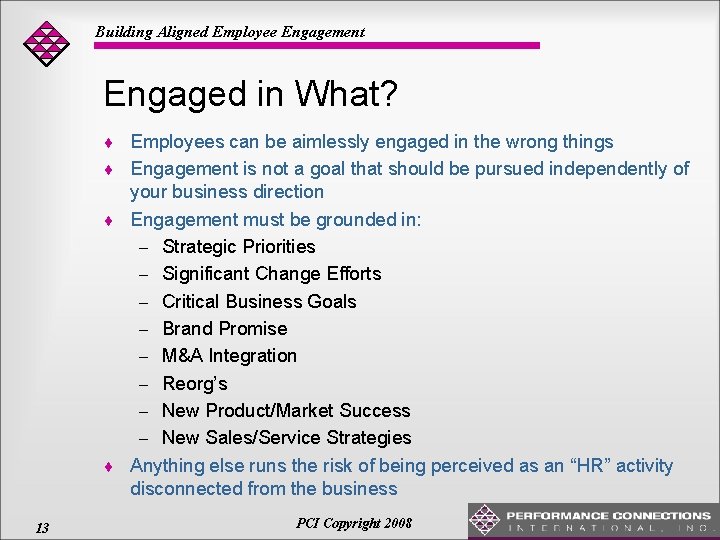 Building Aligned Employee Engagement

Engaged in What?

♦ Employees can be aimlessly engaged in the wrong things
♦ Engagement is not a goal that should be pursued independently of your business direction
♦ Engagement must be grounded in:
– Strategic Priorities
– Significant Change Efforts
– Critical Business Goals
– Brand Promise
– M&A Integration
– Reorg's
– New Product/Market Success
– New Sales/Service Strategies
♦ Anything else runs the risk of being perceived as an "HR" activity disconnected from the business

13

PCI Copyright 2008

PERFORMANCE CONNECTIONS INTERNATIONAL, INC.